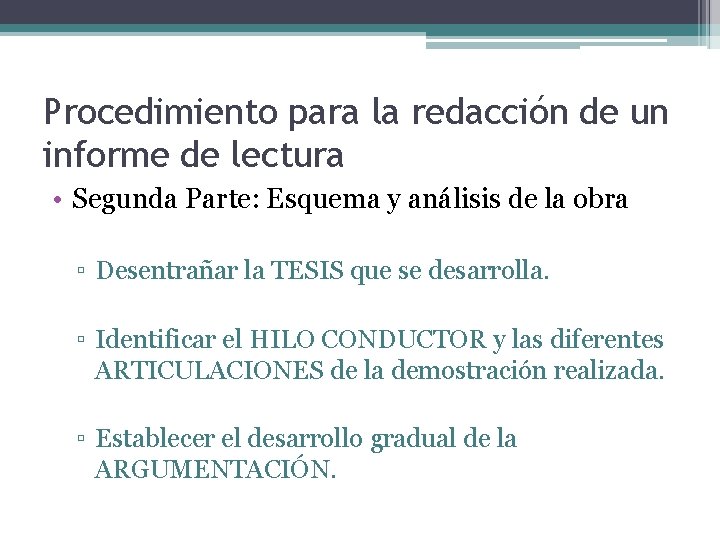 Procedimiento para la redacción de un informe de lectura

• Segunda Parte: Esquema y análisis de la obra

▫ Desentrañar la TESIS que se desarrolla.

▫ Identificar el HILO CONDUCTOR y las diferentes ARTICULACIONES de la demostración realizada.

▫ Establecer el desarrollo gradual de la ARGUMENTACIÓN.